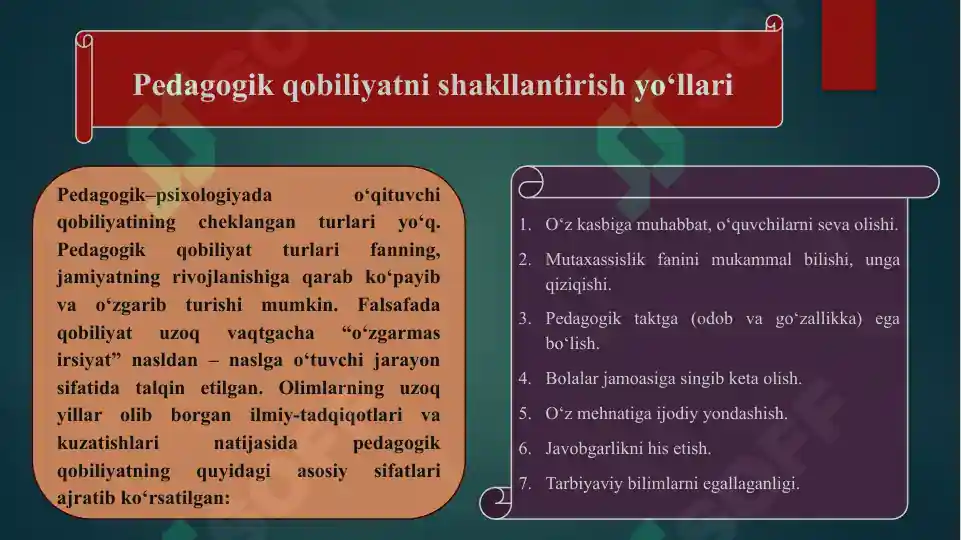 Pedagogik qobiliyatni shakllantirish yo‘llari

Pedagogik–psixologiyada o‘qituvchi qobiliyatining cheklangan turlari yo‘q. Pedagogik qobiliyat turlari fanning, jamiyatning rivojlanishiga qarab ko‘payib va o‘zgarib turishi mumkin. Falsafada qobiliyat uzoq vaqtgacha “o‘zgarmas irsiyat” nasldan – naslga o‘tuvchi jarayon sifatida talqin etilgan. Olimlarning uzoq yillar olib borgan ilmiy-tadqiqotlari va kuzatishlari natijasida pedagogik qobiliyatning quyidagi asosiy sifatlari ajratib ko‘rsatilgan:

1. O‘z kasbiga muhabbat, o‘quvchilarni seva olishi.
2. Mutaxassislik fanini mukammal bilishi, unga qiziqishi.
3. Pedagogik taktga (odob va go‘zallikka) ega bo‘lish.
4. Bolalar jamoasiga singib keta olish.
5. O‘z mehnatiga ijodiy yondashish.
6. Javobgarlikni his etish.
7. Tarbiyaviy bilimlarni egallaganligi.